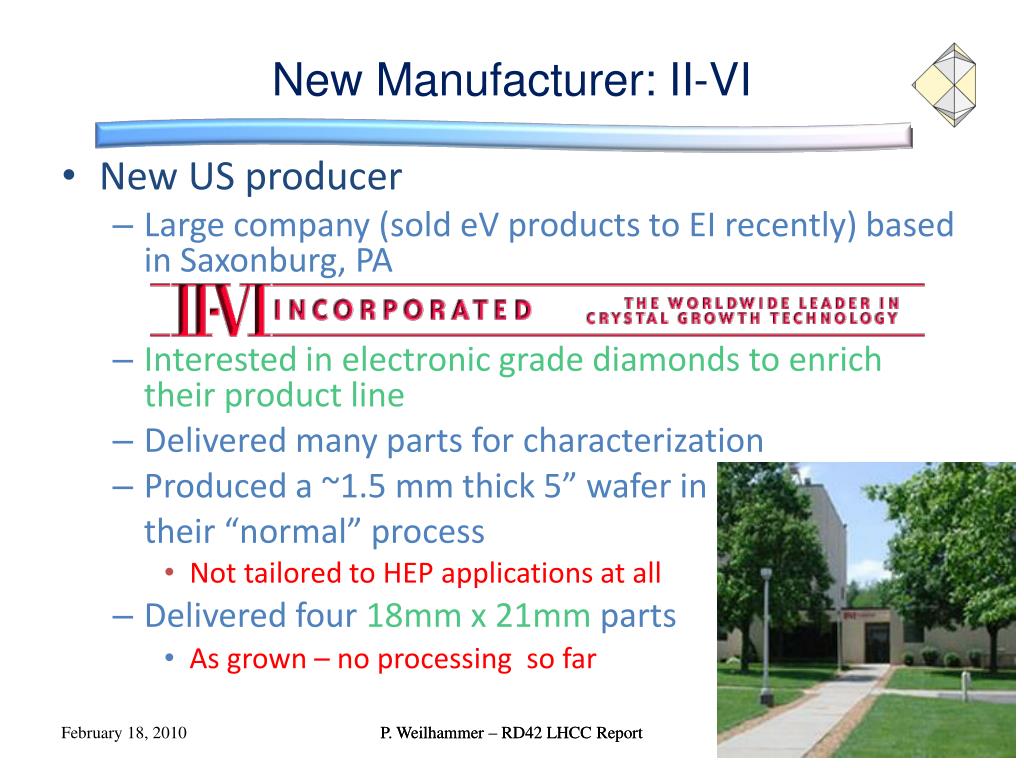 New Manufacturer: II-VI

• New US producer
– Large company (sold eV products to EI recently) based in Saxonburg, PA

II-VI INCORPORATED THE WORLDWIDE LEADER IN CRYSTAL GROWTH TECHNOLOGY

– Interested in electronic grade diamonds to enrich their product line
– Delivered many parts for characterization
– Produced a ~1.5 mm thick 5” wafer in their “normal” process
• Not tailored to HEP applications at all
– Delivered four 18mm x 21mm parts
• As grown – no processing so far

February 18, 2010

P. Weilhammer – RD42 LHCC Report